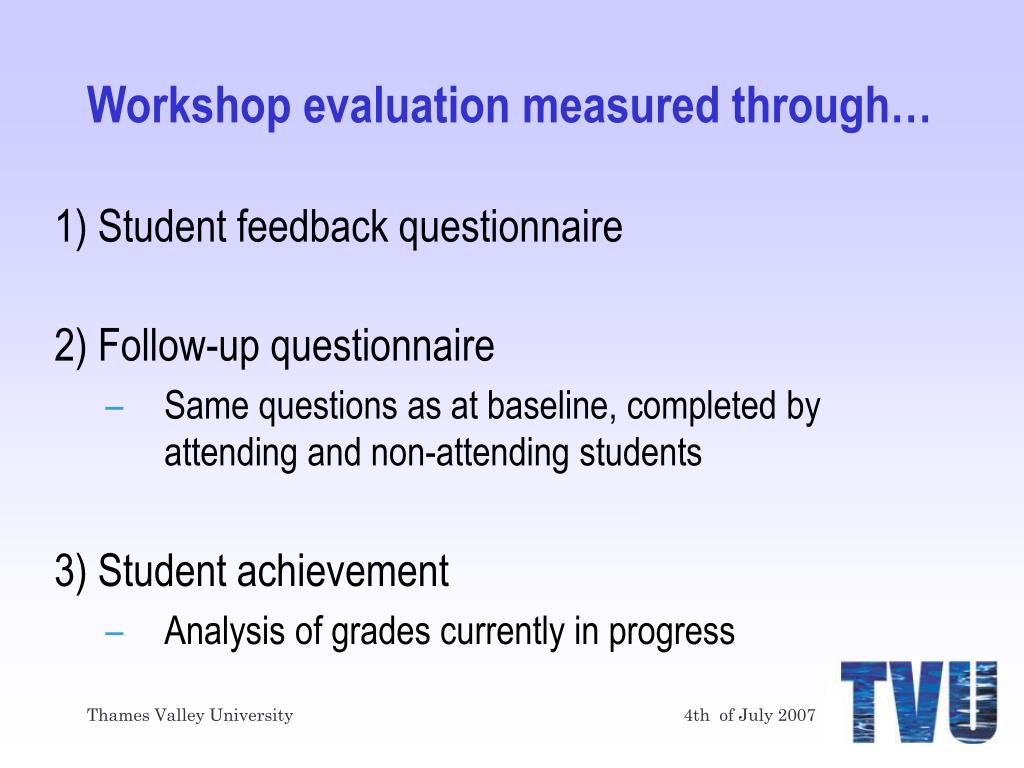 Workshop evaluation measured through…

1) Student feedback questionnaire

2) Follow-up questionnaire

– Same questions as at baseline, completed by attending and non-attending students

3) Student achievement

– Analysis of grades currently in progress

Thames Valley University

4th of July 2007

TVU